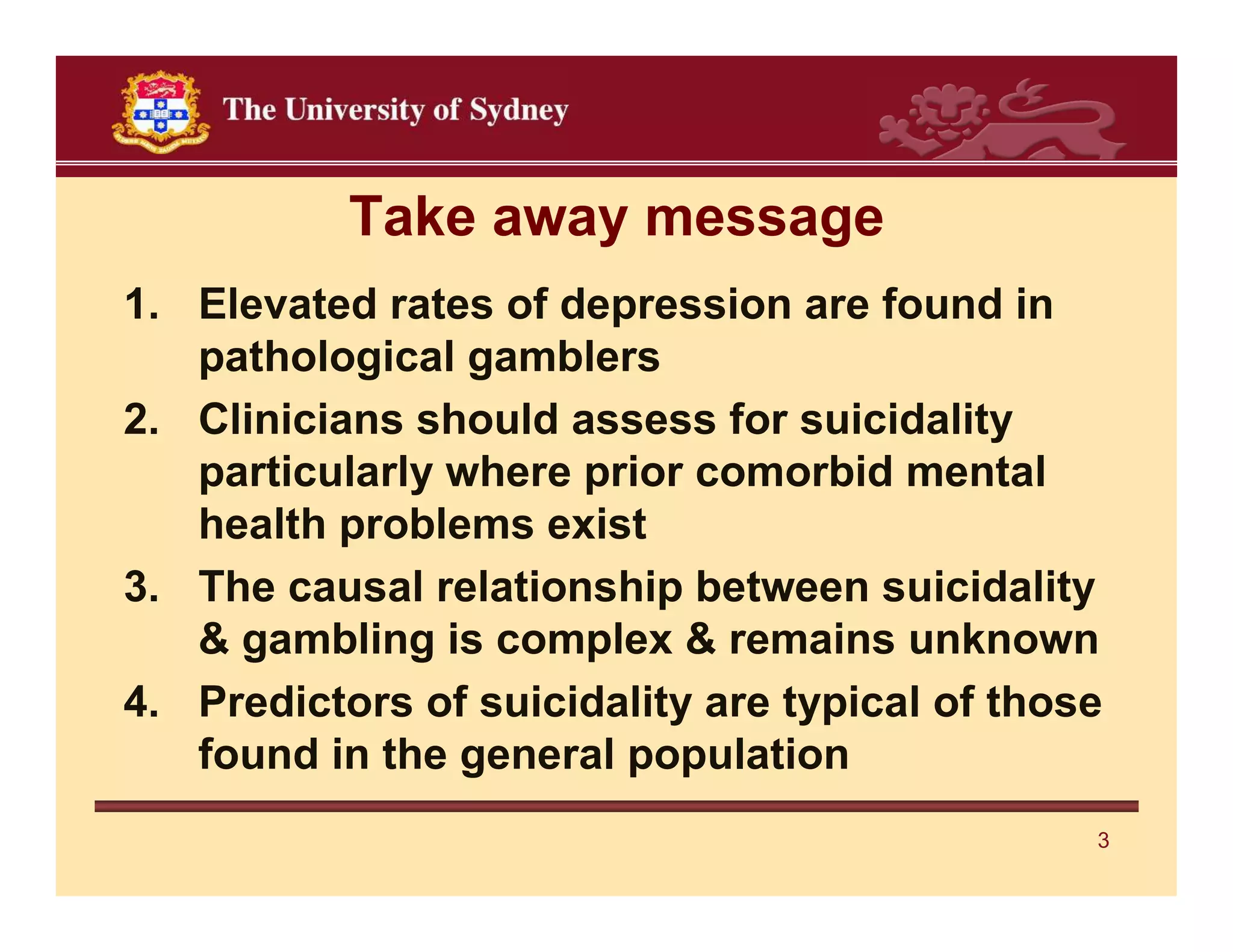 The University of Sydney

Take away message

1. Elevated rates of depression are found in pathological gamblers
2. Clinicians should assess for suicidality particularly where prior comorbid mental health problems exist
3. The causal relationship between suicidality & gambling is complex & remains unknown
4. Predictors of suicidality are typical of those found in the general population

3